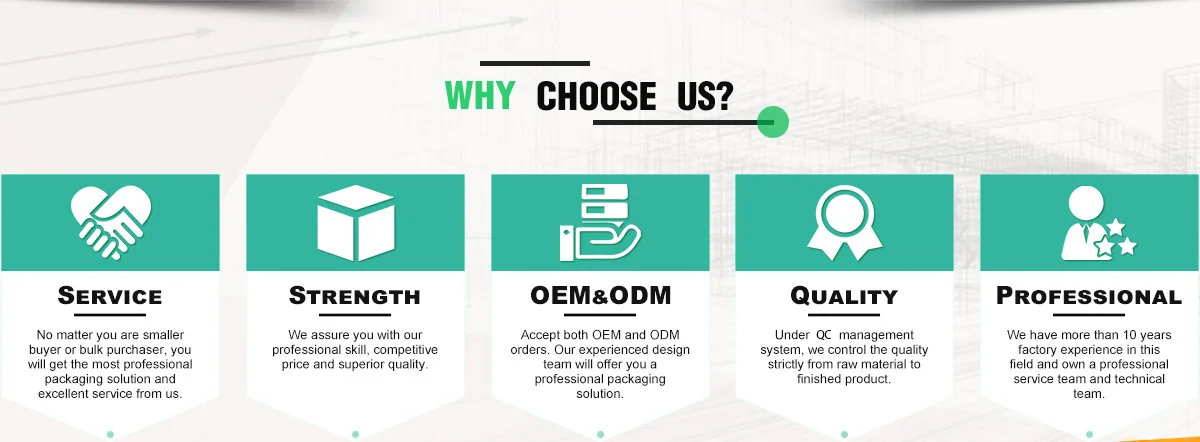 WHY CHOOSE US?

SERVICE

No matter you are smaller buyer or bulk purchaser, you will get the most professional packaging solution and excellent service from us.

STRENGTH

We assure you with our professional skill, competitive price and superior quality.

OEM&ODM

Accept both OEM and ODM orders. Our experienced design team will offer you a professional packaging solution.

QUALITY

Under QC management system, we control the quality strictly from raw material to finished product.

PROFESSIONAL

We have more than 10 years factory experience in this field and own a professional service team and technical team.